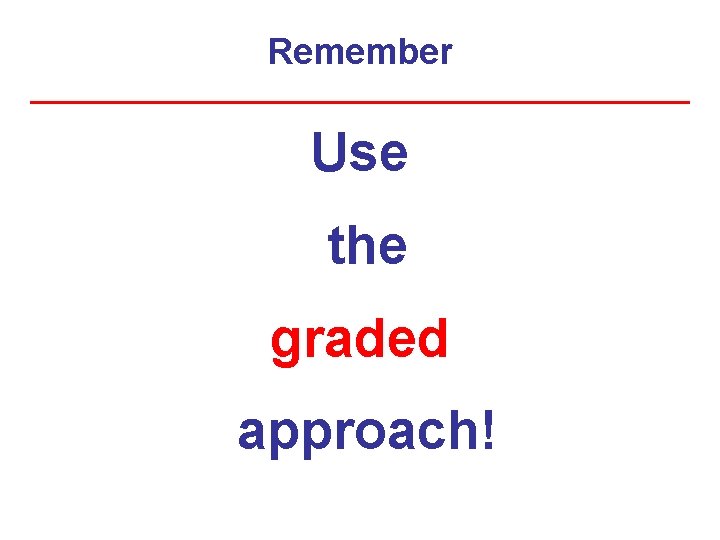 Remember

Use

the

graded

approach!